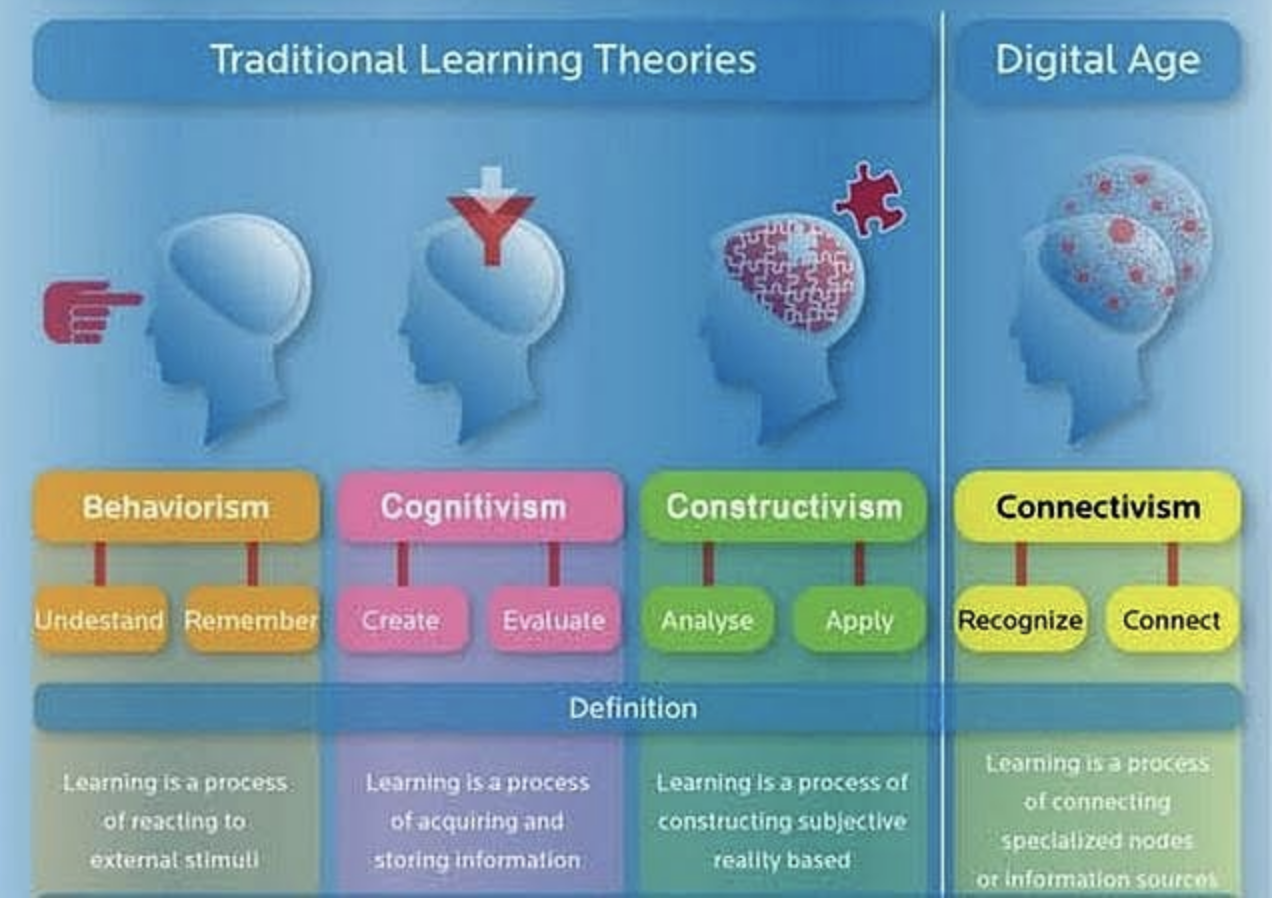 Traditional Learning Theories

Digital Age

Behaviorism

Undestand

Remember

Cognitivism

Create

Evaluate

Constructivism

Analyse

Apply

Connectivism

Recognize

Connect

Definition

Learning is a process of reacting to external stimuli

Learning is a process of acquiring and storing information

Learning is a process of constructing subjective reality based

Learning is a process of connecting specialized nodes or information sources